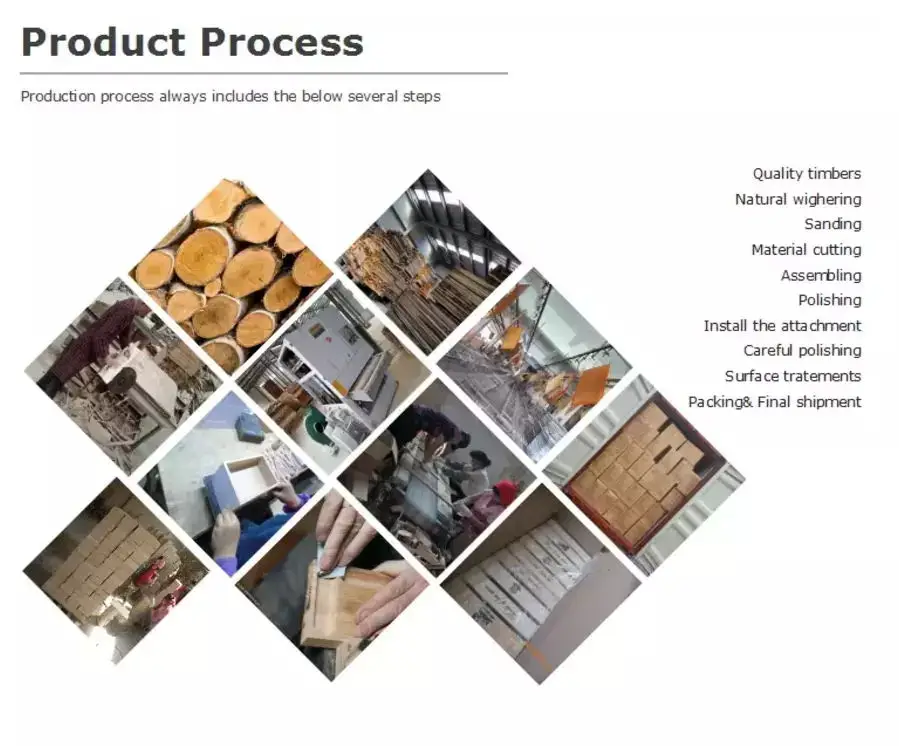 Product Process

Production process always includes the below several steps

Quality timbers
Natural wighering
Sanding
Material cutting
Assembling
Polishing
Install the attachment
Careful polishing
Surface tratements
Packing& Final shipment